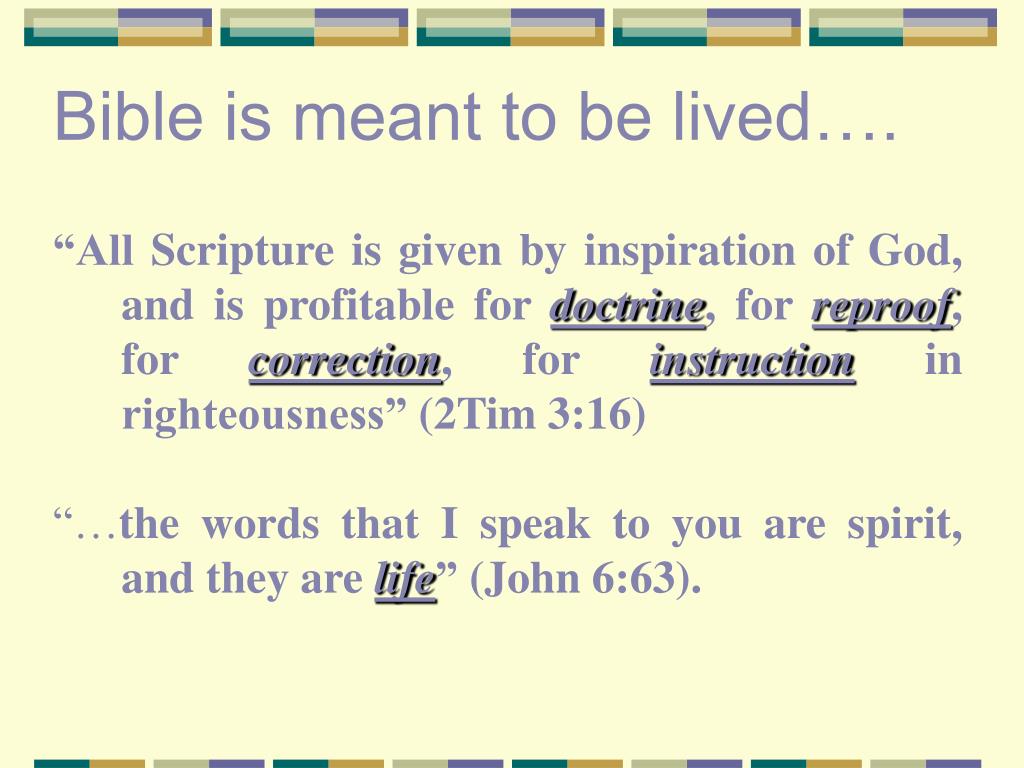 Bible is meant to be lived….

“All Scripture is given by inspiration of God, and is profitable for doctrine, for reproof, for correction, for instruction in righteousness” (2Tim 3:16)

“…the words that I speak to you are spirit, and they are life” (John 6:63).